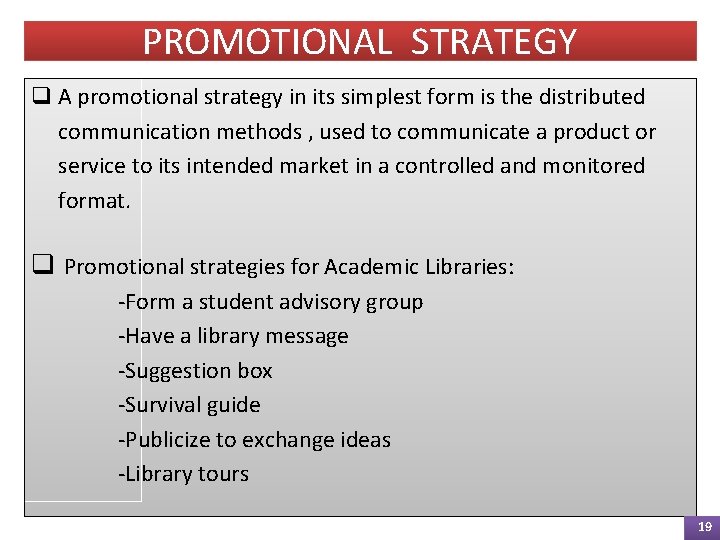 PROMOTIONAL STRATEGY

❑ A promotional strategy in its simplest form is the distributed communication methods , used to communicate a product or service to its intended market in a controlled and monitored format.

❑ Promotional strategies for Academic Libraries:
-Form a student advisory group
-Have a library message
-Suggestion box
-Survival guide
-Publicize to exchange ideas
-Library tours

19